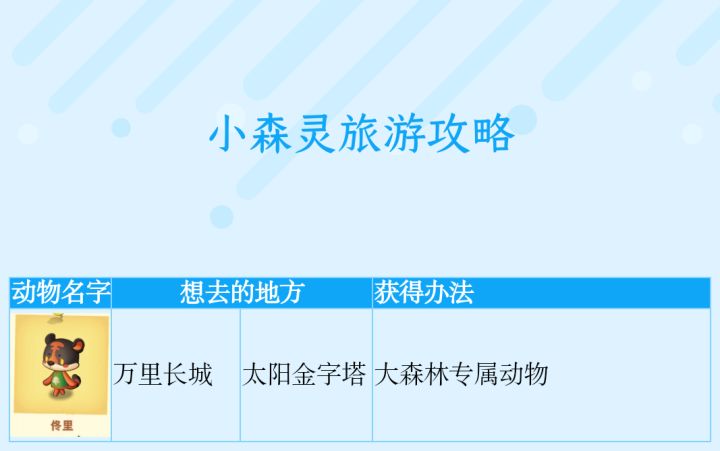 小森灵旅游攻略

| 动物名字 | 想去的地方 | | 获得办法 |
|---|---|---|---|
| 佟里 | 万里长城 | 太阳金字塔 | 大森林专属动物 |